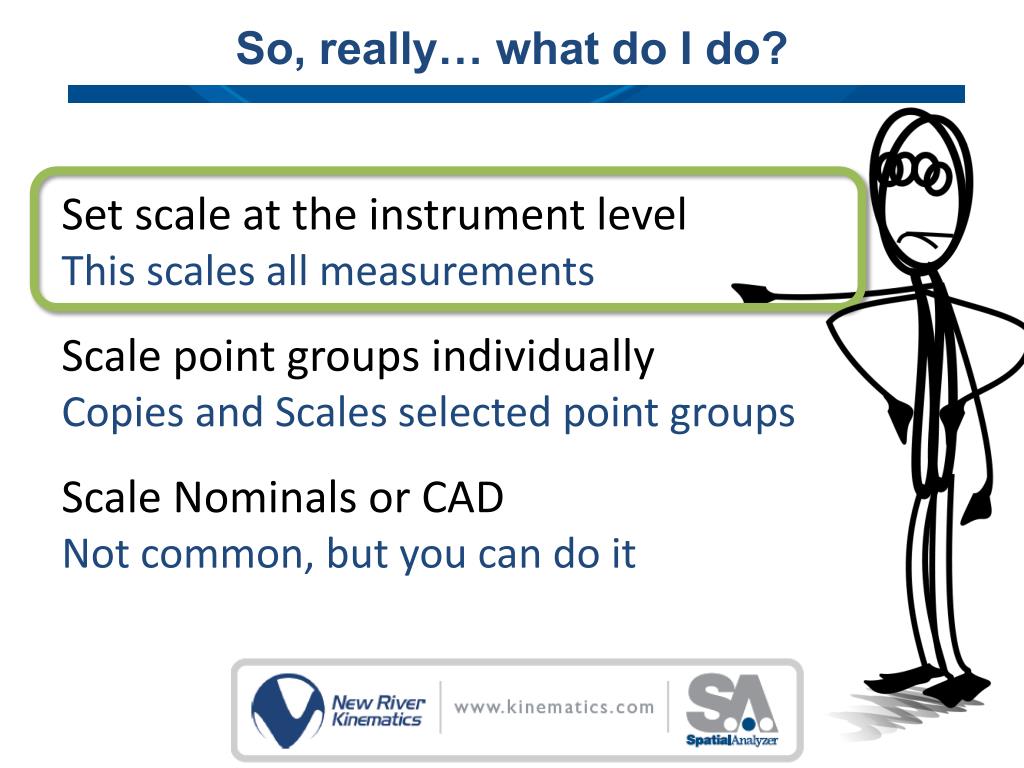 So, really… what do I do?

Set scale at the instrument level
This scales all measurements

Scale point groups individually
Copies and Scales selected point groups

Scale Nominals or CAD
Not common, but you can do it

New River Kinematics
www.kinematics.com
SA
SpatialAnalyzer